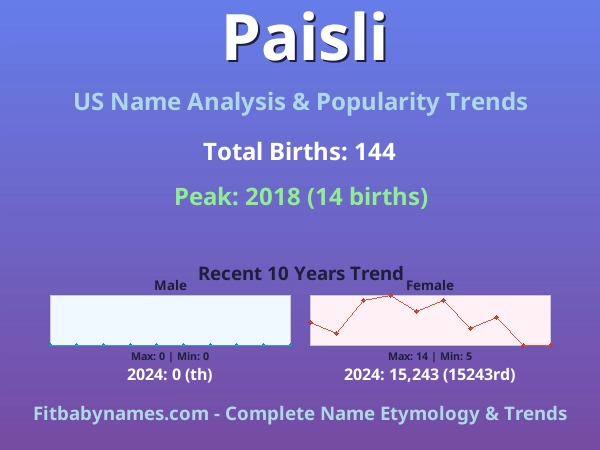 Paisli

US Name Analysis & Popularity Trends

Total Births: 144

Peak: 2018 (14 births)

Recent 10 Years Trend

Male

Max: 0 | Min: 0

2024: 0 (th)

Female

Max: 14 | Min: 5

2024: 15,243 (15243rd)

Fitbabynames.com - Complete Name Etymology & Trends